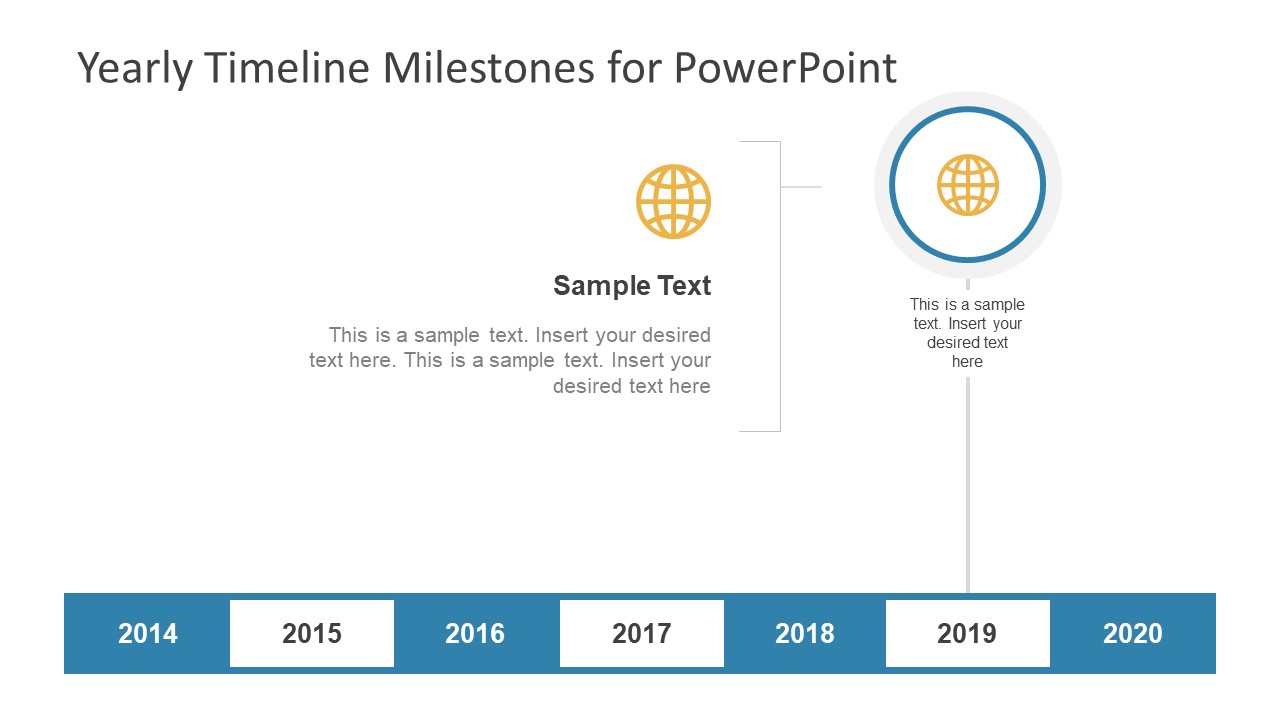 Yearly Timeline Milestones for PowerPoint

Sample Text

This is a sample text. Insert your desired text here. This is a sample text. Insert your desired text here

This is a sample text. Insert your desired text here

2014 2015 2016 2017 2018 2019 2020